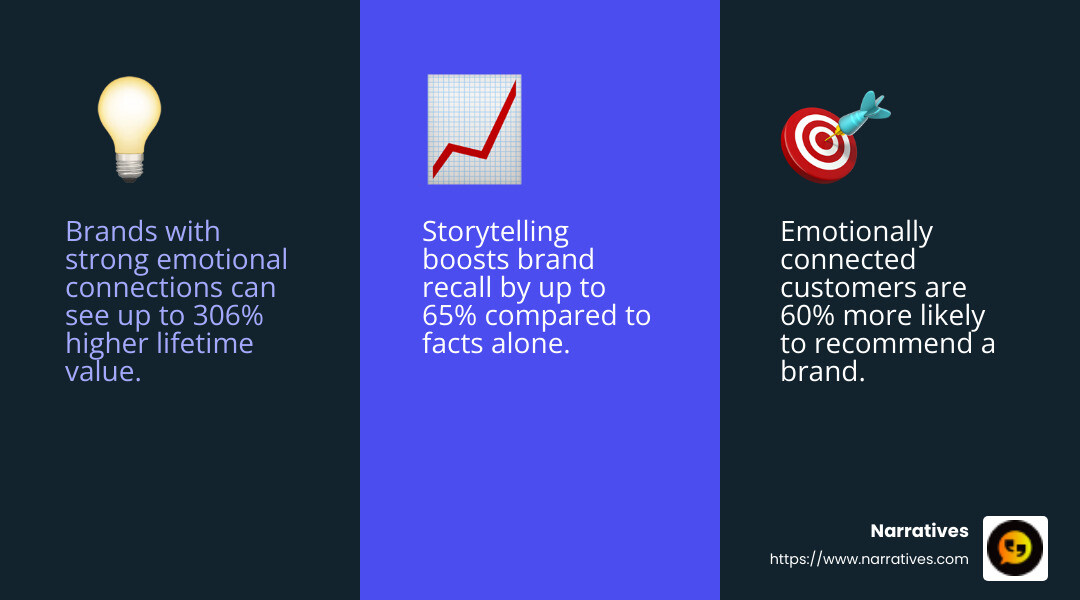 Brands with strong emotional connections can see up to 306% higher lifetime value.

Storytelling boosts brand recall by up to 65% compared to facts alone.

Emotionally connected customers are 60% more likely to recommend a brand.

Narratives
https://www.narratives.com